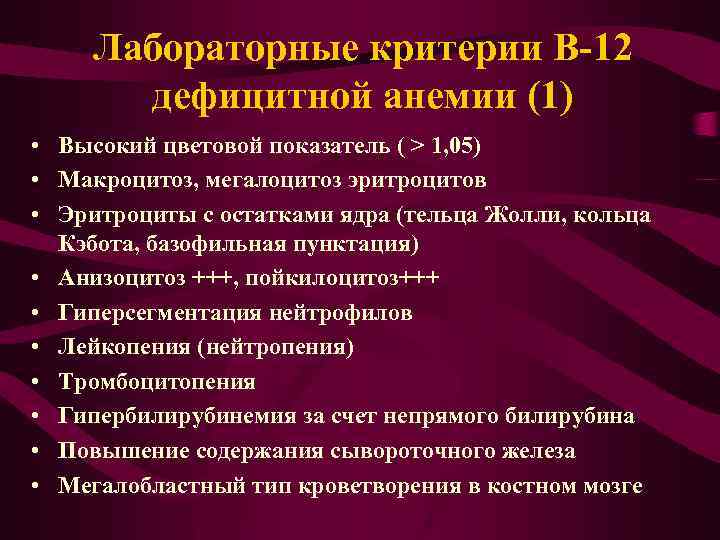 Лабораторные критерии В-12 дефицитной анемии (1)

• Высокий цветовой показатель ( > 1,05)
• Макроцитоз, мегалоцитоз эритроцитов
• Эритроциты с остатками ядра (тельца Жолли, кольца Кэбота, базофильная пунктация)
• Анизоцитоз +++, пойкилоцитоз+++
• Гиперсегментация нейтрофилов
• Лейкопения (нейтропения)
• Тромбоцитопения
• Гипербилирубинемия за счет непрямого билирубина
• Повышение содержания сывороточного железа
• Мегалобластный тип кроветворения в костном мозге